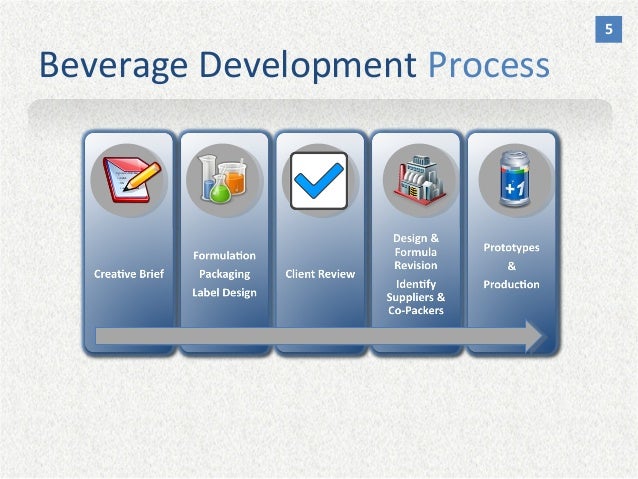 5

Beverage Development Process

Creative Brief

Formulation
Packaging
Label Design

Client Review

Design & Formula Revision
Identify Suppliers & Co-Packers

Prototypes
&
Production

+1